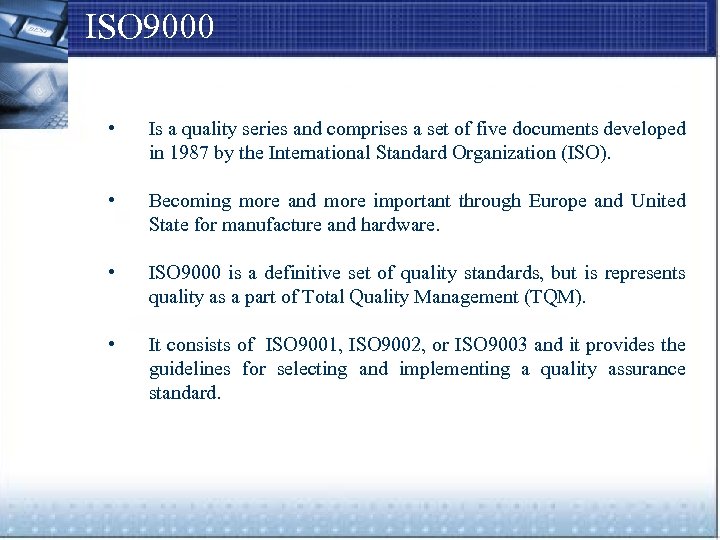 ISO9000

• Is a quality series and comprises a set of five documents developed in 1987 by the International Standard Organization (ISO).

• Becoming more and more important through Europe and United State for manufacture and hardware.

• ISO9000 is a definitive set of quality standards, but is represents quality as a part of Total Quality Management (TQM).

• It consists of ISO9001, ISO9002, or ISO9003 and it provides the guidelines for selecting and implementing a quality assurance standard.